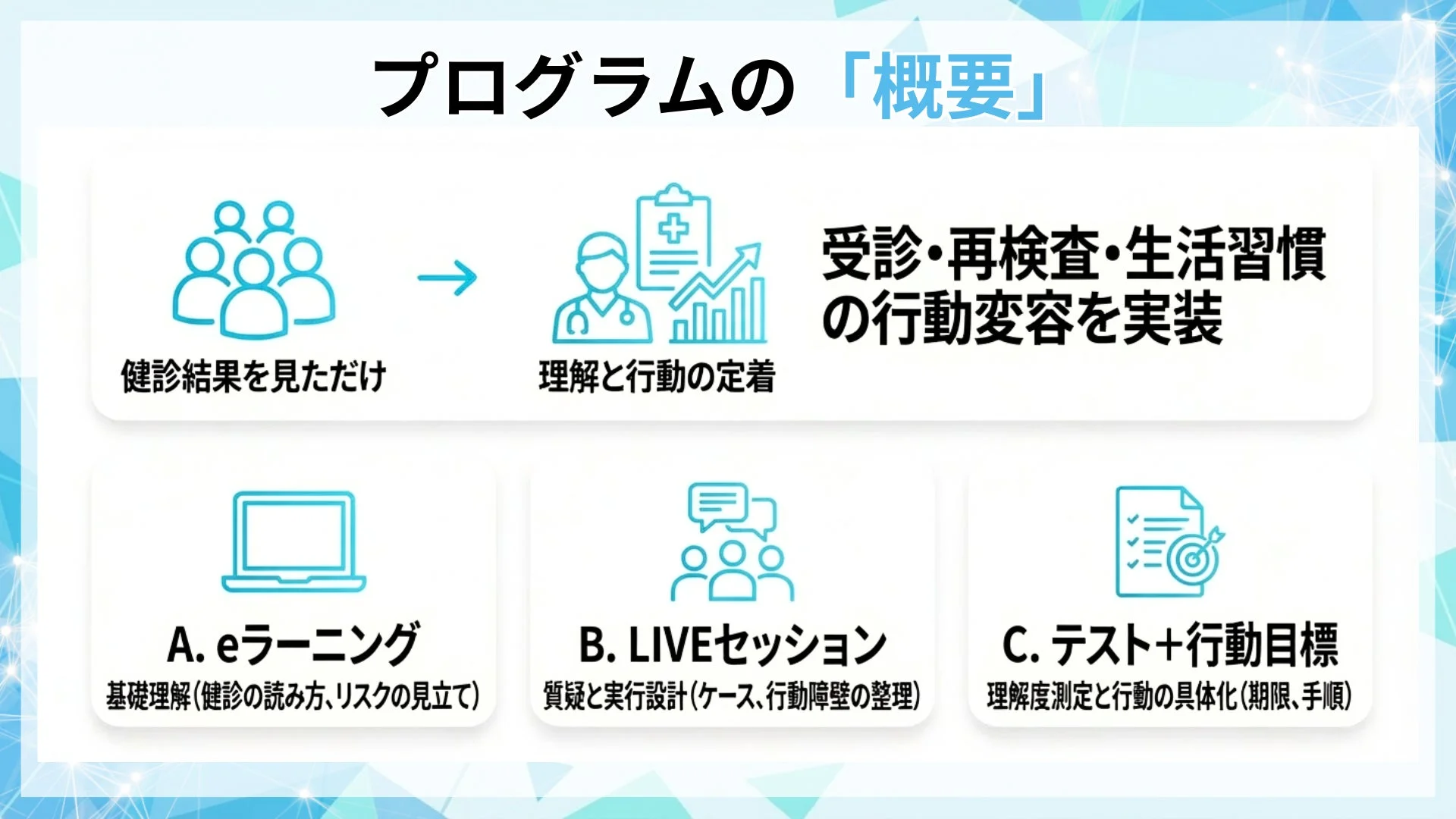 プログラムの「概要」

健診結果を見ただけ

→

理解と行動の定着

受診・再検査・生活習慣の行動変容を実装

A. eラーニング
基礎理解(健診の読み方、リスクの見立て)

B. LIVEセッション
質疑と実行設計(ケース、行動障壁の整理)

C. テスト+行動目標
理解度測定と行動の具体化(期限、手順)